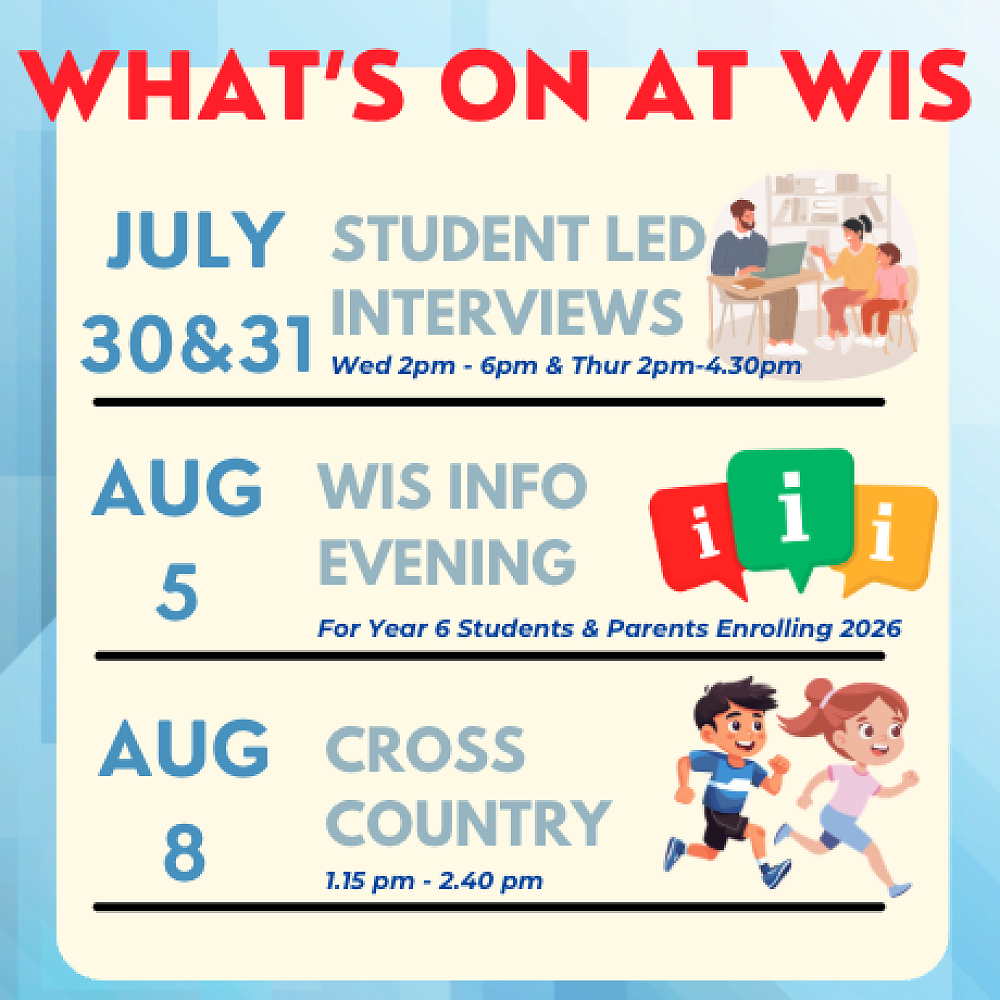 WHAT'S ON AT WIS

JULY 30&31

STUDENT LED INTERVIEWS

Wed 2pm - 6pm & Thur 2pm-4.30pm

AUG 5

WIS INFO EVENING

i i i

For Year 6 Students & Parents Enrolling 2026

AUG 8

CROSS COUNTRY

1.15 pm - 2.40 pm